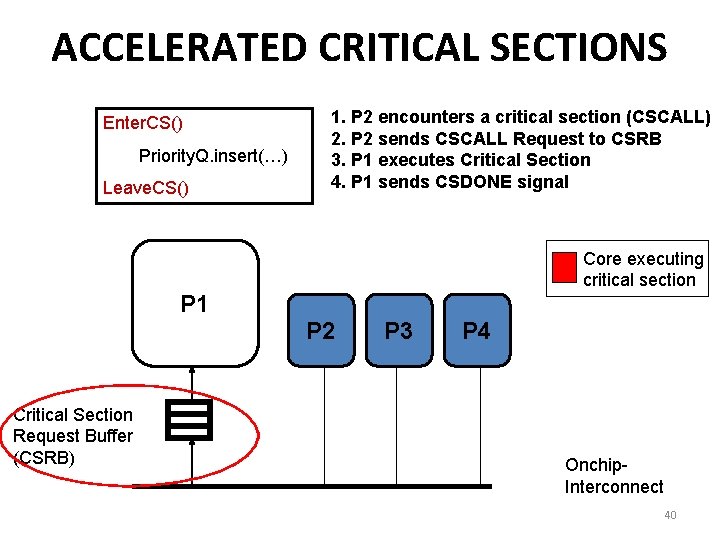 ACCELERATED CRITICAL SECTIONS

EnterCS()
PriorityQ.insert(…)
LeaveCS()

1. P2 encounters a critical section (CSCALL)
2. P2 sends CSCALL Request to CSRB
3. P1 executes Critical Section
4. P1 sends CSDONE signal

Core executing critical section

P1

P2

P3

P4

Critical Section Request Buffer (CSRB)

Onchip-Interconnect

40